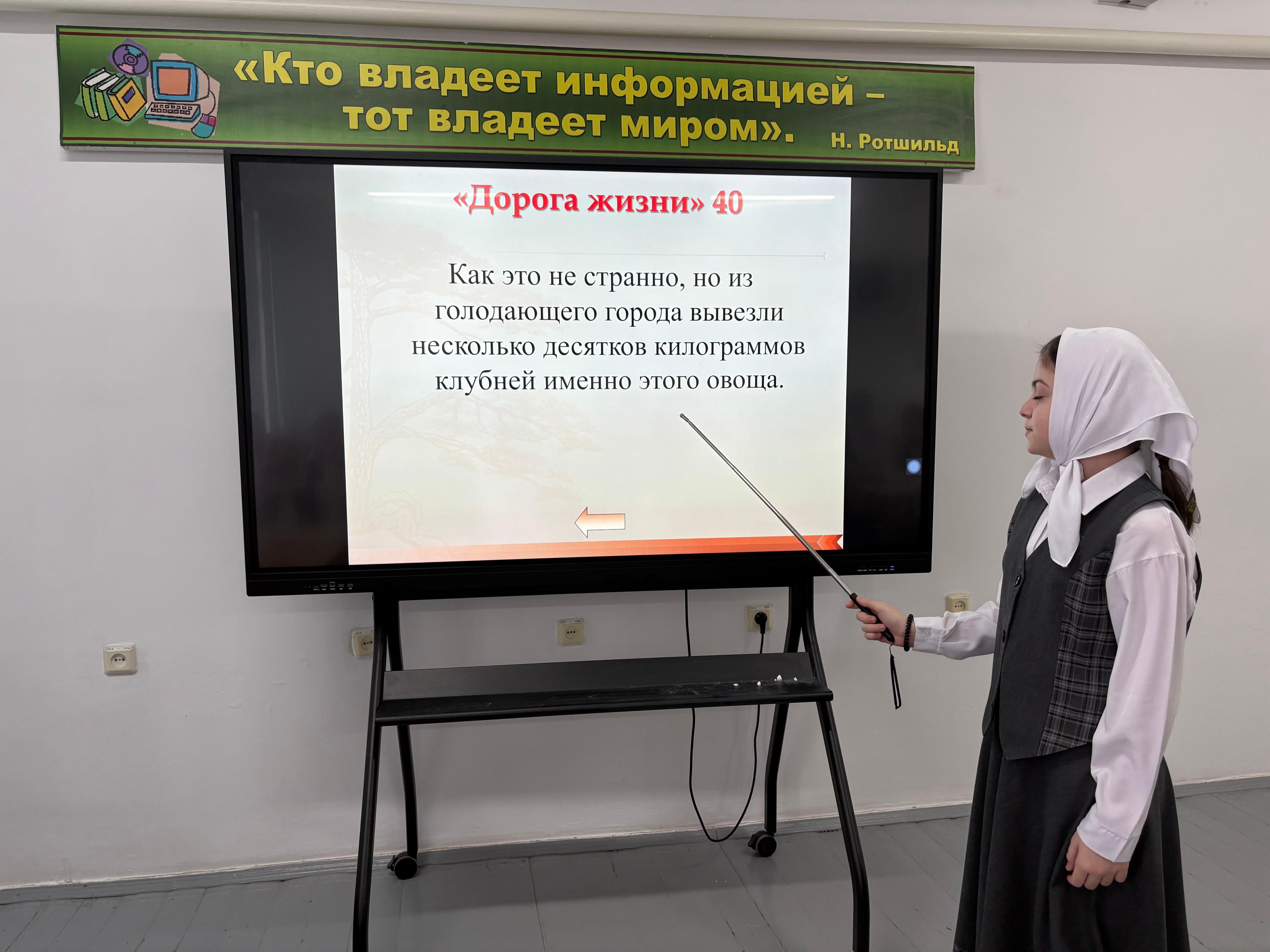 «Кто владеет информацией – тот владеет миром». Н. Ротшильд

«Дорога жизни» 40

Как это не странно, но из голодающего города вывезли несколько десятков килограммов клубней именно этого овоща.